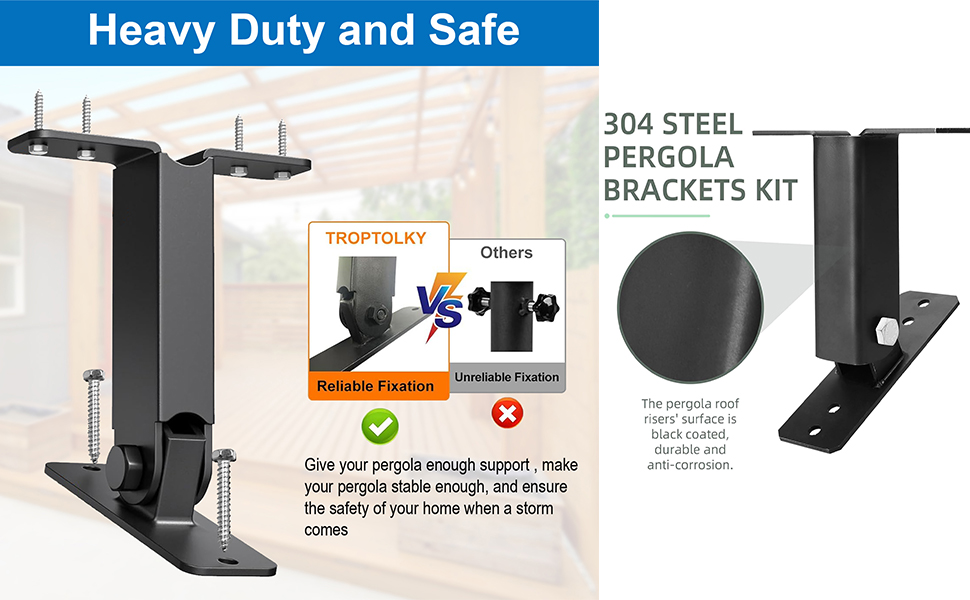 Heavy Duty and Safe

TROPTOLKY

VS

Others

Reliable Fixation

Unreliable Fixation

Give your pergola enough support , make your pergola stable enough, and ensure the safety of your home when a storm comes

304 STEEL PERGOLA BRACKETS KIT

The pergola roof risers' surface is black coated, durable and anti-corrosion.